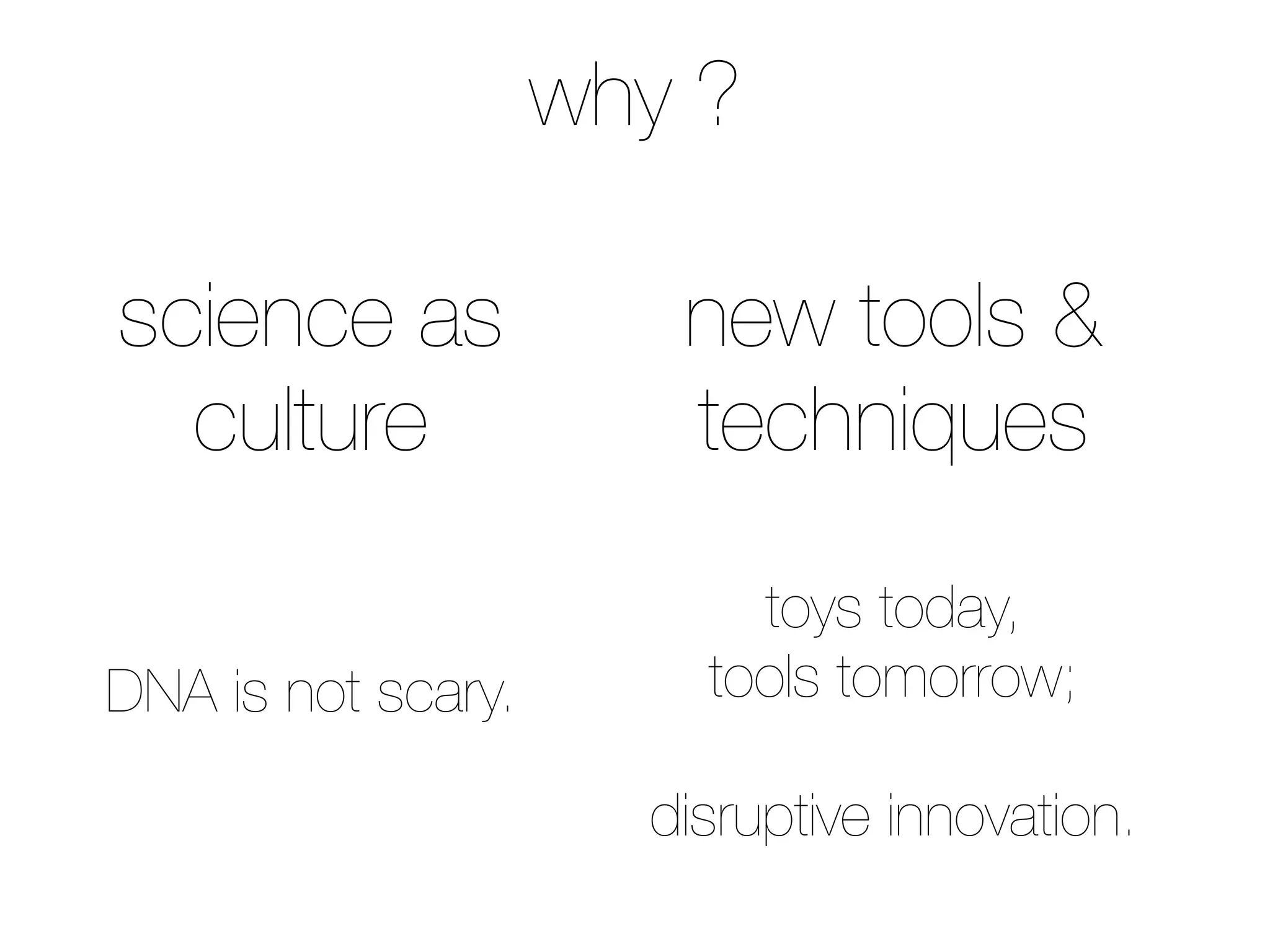 why ?

science as culture

DNA is not scary.

new tools & techniques

toys today,
tools tomorrow;

disruptive innovation.